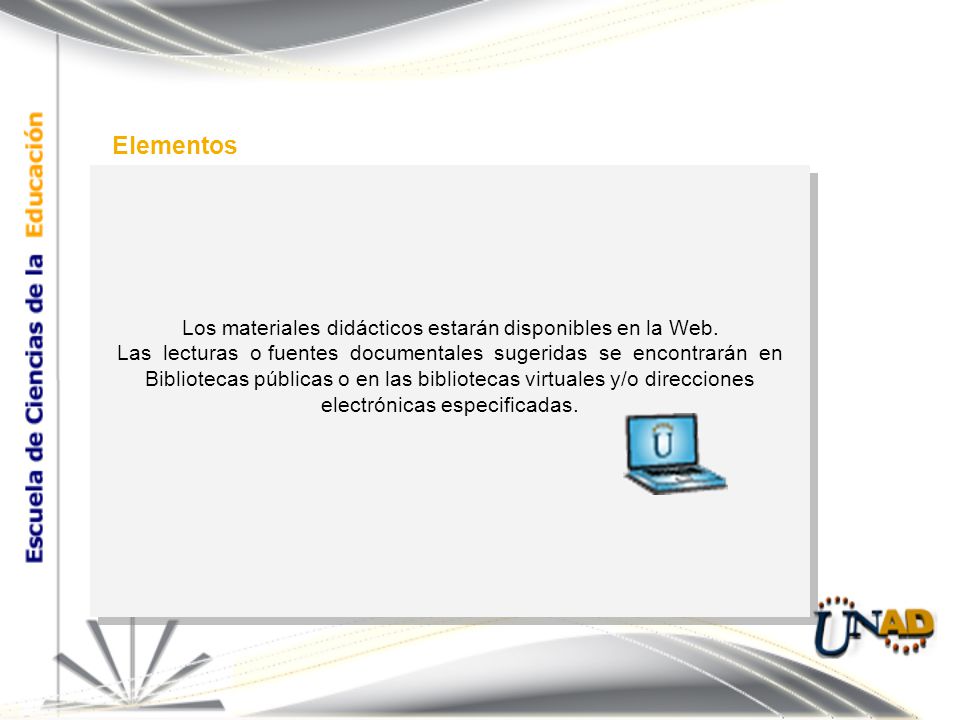 Escuela de Ciencias de la Educación

Elementos

Los materiales didácticos estarán disponibles en la Web.
Las lecturas o fuentes documentales sugeridas se encontrarán en Bibliotecas públicas o en las bibliotecas virtuales y/o direcciones electrónicas especificadas.

UNAD